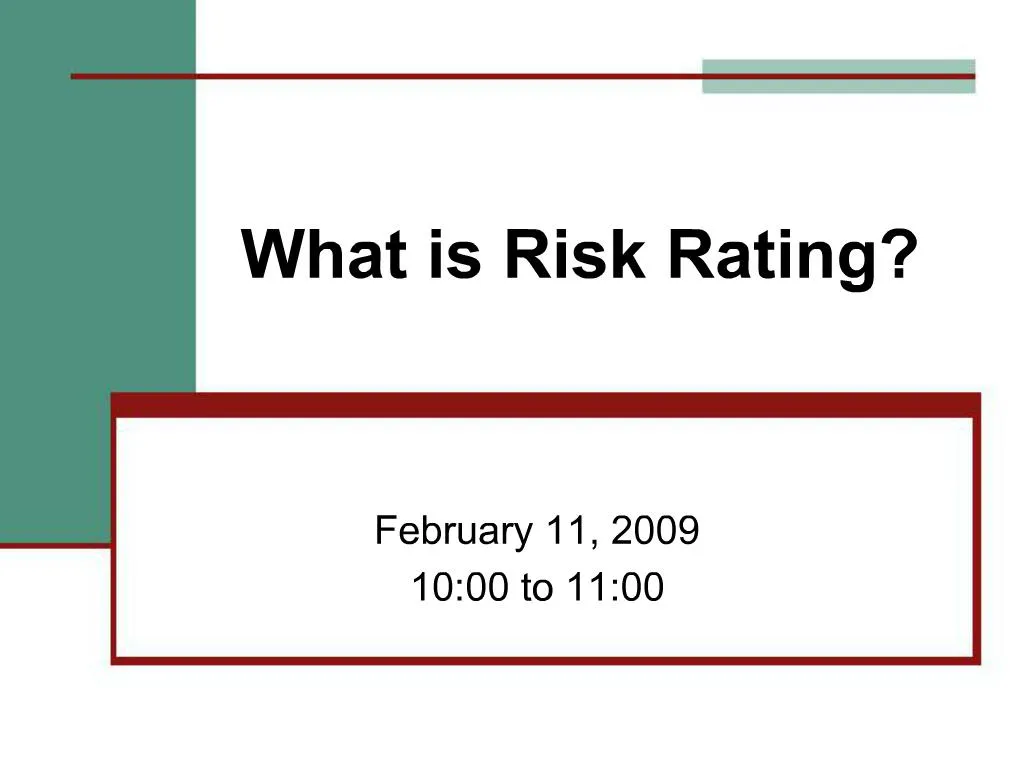 What is Risk Rating?

February 11, 2009
10:00 to 11:00